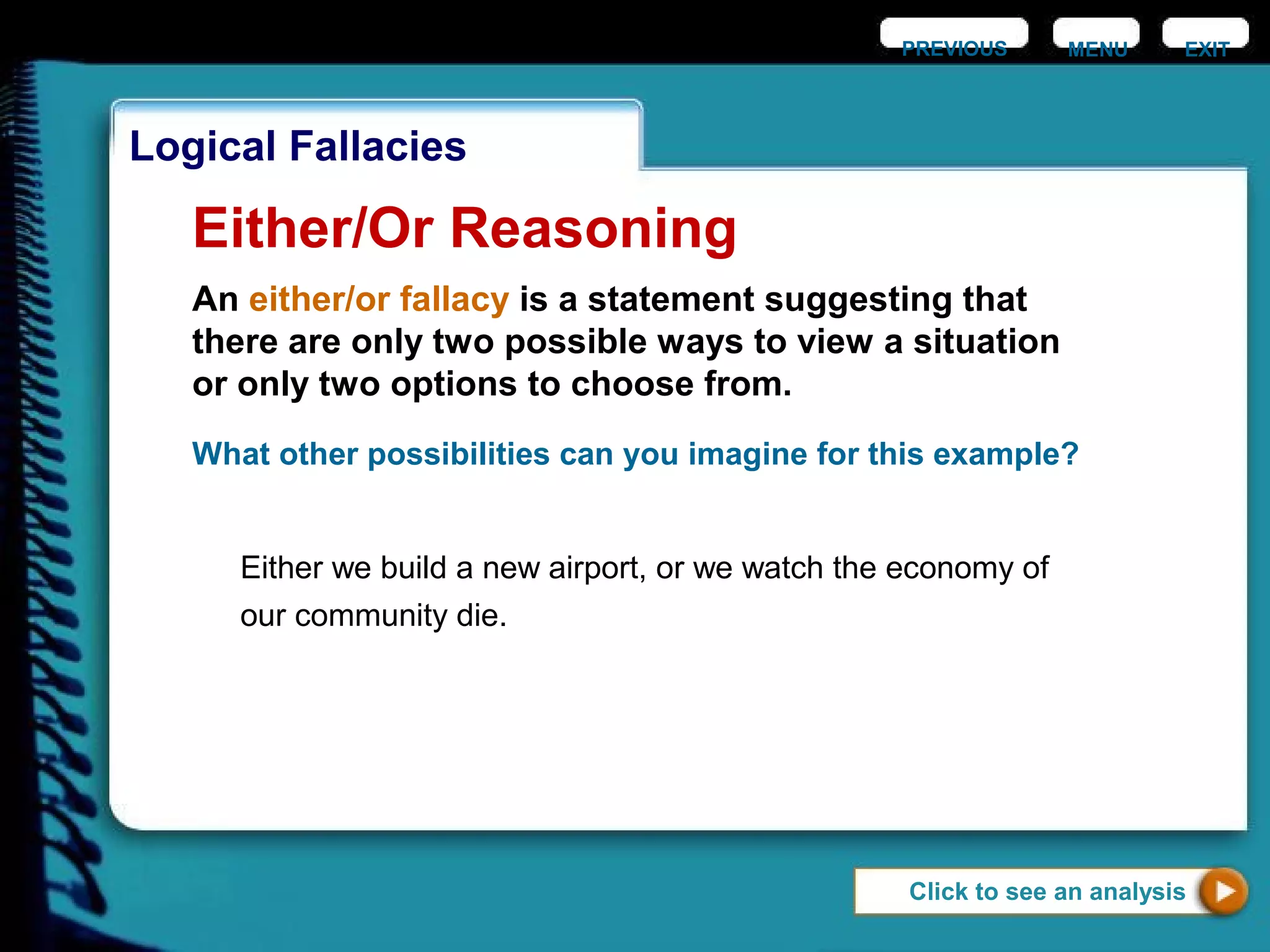 PREVIOUS MENU EXIT

Logical Fallacies

Either/Or Reasoning

An either/or fallacy is a statement suggesting that there are only two possible ways to view a situation or only two options to choose from.

What other possibilities can you imagine for this example?

Either we build a new airport, or we watch the economy of our community die.

Click to see an analysis